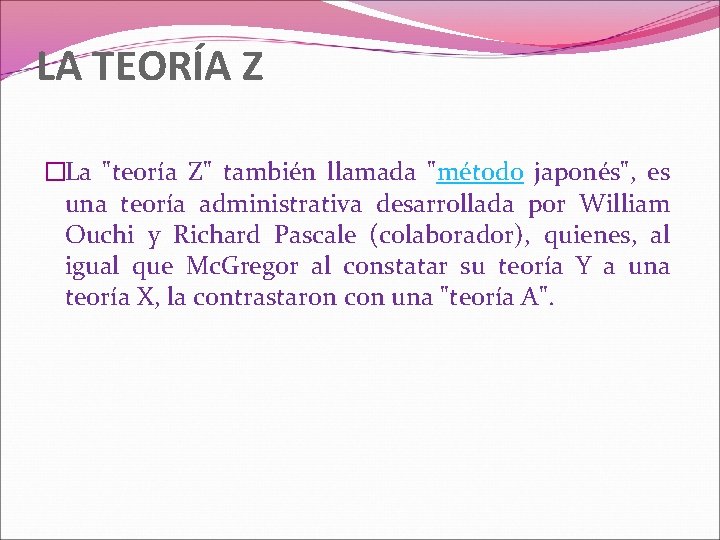 LA TEORÍA Z

La "teoría Z" también llamada "método japonés", es una teoría administrativa desarrollada por William Ouchi y Richard Pascale (colaborador), quienes, al igual que McGregor al constatar su teoría Y a una teoría X, la contrastaron con una "teoría A".